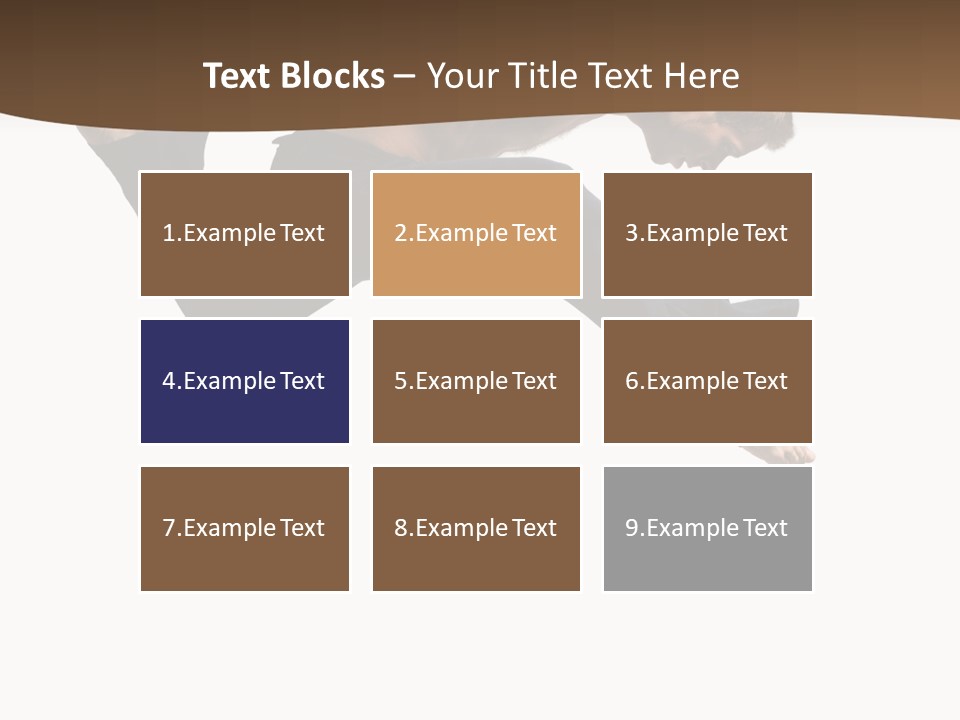 Text Blocks – Your Title Text Here

1.Example Text

2.Example Text

3.Example Text

4.Example Text

5.Example Text

6.Example Text

7.Example Text

8.Example Text

9.Example Text